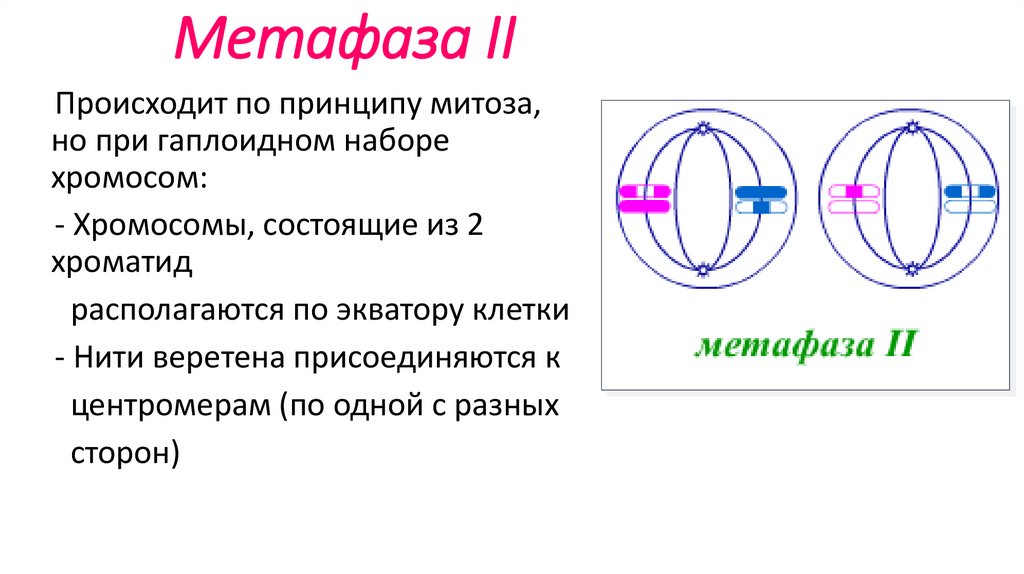 Метафаза II

Происходит по принципу митоза, но при гаплоидном наборе хромосом:

- Хромосомы, состоящие из 2 хроматид располагаются по экватору клетки

- Нити веретена присоединяются к центромерам (по одной с разных сторон)

метафаза II